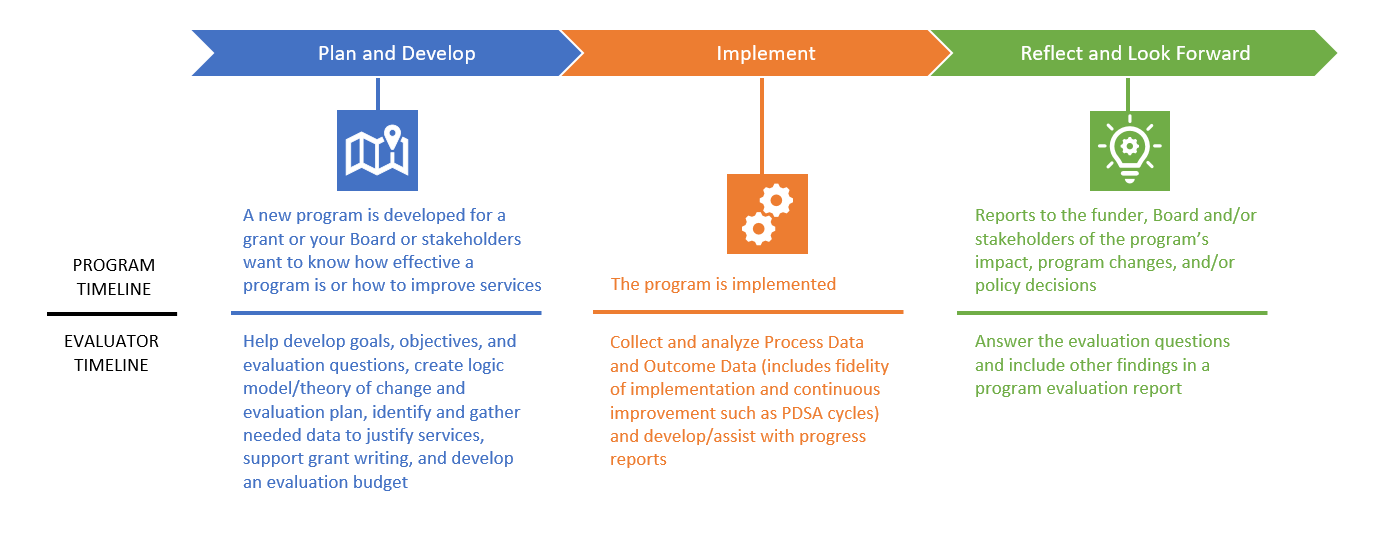 Plan and Develop

Implement

Reflect and Look Forward

PROGRAM TIMELINE

EVALUATOR TIMELINE

A new program is developed for a grant or your Board or stakeholders want to know how effective a program is or how to improve services

Help develop goals, objectives, and evaluation questions, create logic model/theory of change and evaluation plan, identify and gather needed data to justify services, support grant writing, and develop an evaluation budget

The program is implemented

Collect and analyze Process Data and Outcome Data (includes fidelity of implementation and continuous improvement such as PDSA cycles) and develop/assist with progress reports

Reports to the funder, Board and/or stakeholders of the program's impact, program changes, and/or policy decisions

Answer the evaluation questions and include other findings in a program evaluation report